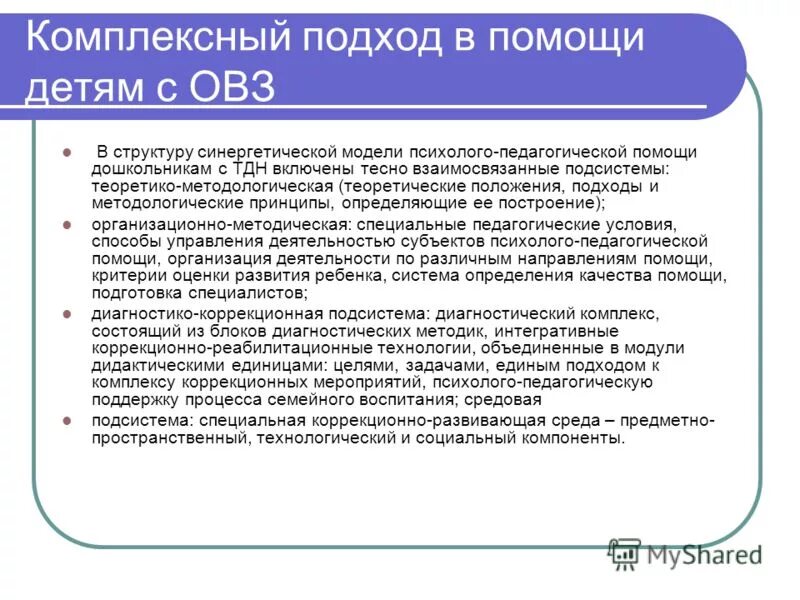 Комплексный подход в помощи детям с ОВЗ

- В структуру синергетической модели психолого-педагогической помощи дошкольникам с ТДН включены тесно взаимосвязанные подсистемы: теоретико-методологическая (теоретические положения, подходы и методологические принципы, определяющие ее построение);
- организационно-методическая: специальные педагогические условия, способы управления деятельностью субъектов психолого-педагогической помощи, организация деятельности по различным направлениям помощи, критерии оценки развития ребенка, система определения качества помощи, подготовка специалистов;
- диагностико-коррекционная подсистема: диагностический комплекс, состоящий из блоков диагностических методик, интегративные коррекционно-реабилитационные технологии, объединенные в модули дидактическими единицами: целями, задачами, единым подходом к комплексу коррекционных мероприятий, психолого-педагогическую поддержку процесса семейного воспитания; средовая
- подсистема: специальная коррекционно-развивающая среда – предметно-пространственный, технологический и социальный компоненты.

MyShared